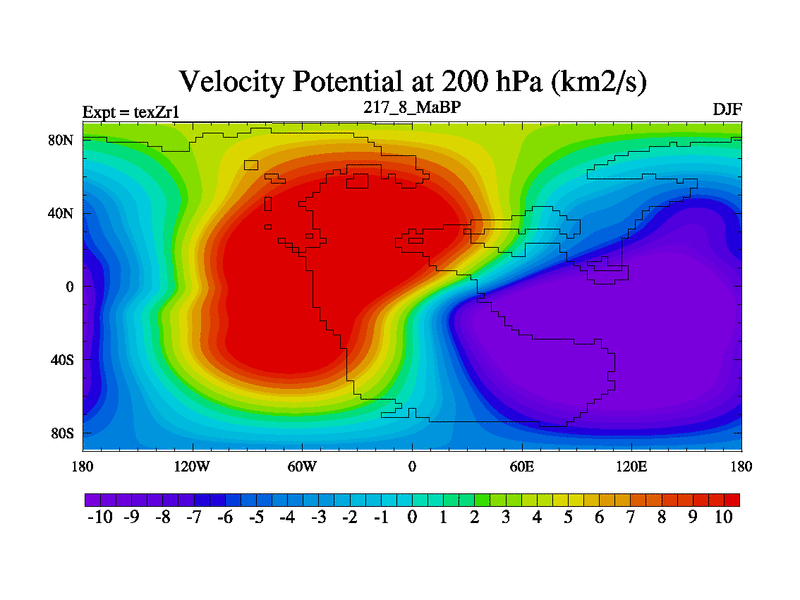 Velocity Potential at 200 hPa (km2/s)

Expt = texZr1

217_8_MaBP

DJF

80N
40N
0
40S
80S

180
120W
60W
0
60E
120E
180

-10 -9 -8 -7 -6 -5 -4 -3 -2 -1 0 1 2 3 4 5 6 7 8 9 10